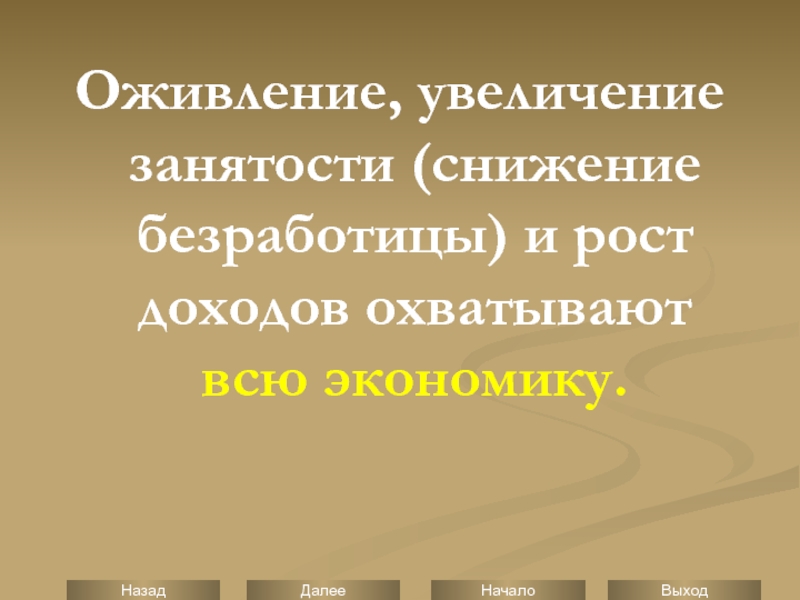 Оживление, увеличение занятости (снижение безработицы) и рост доходов охватывают всю экономику.

Назад
Далее
Начало
Выход